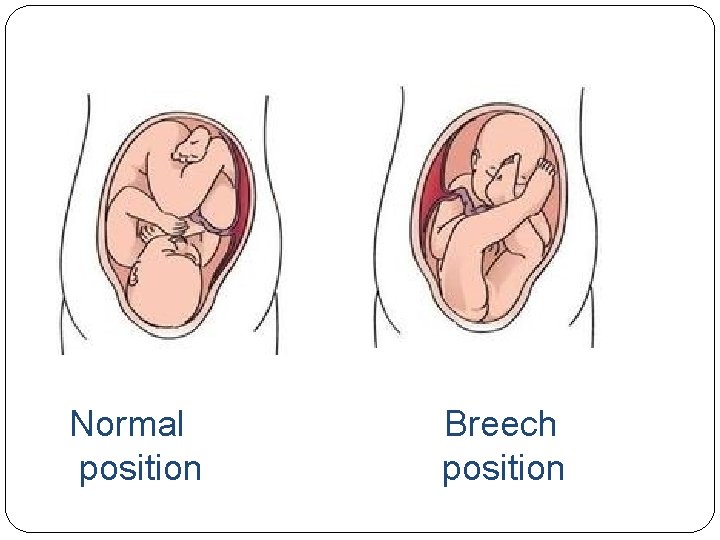 Normal position

Breech position